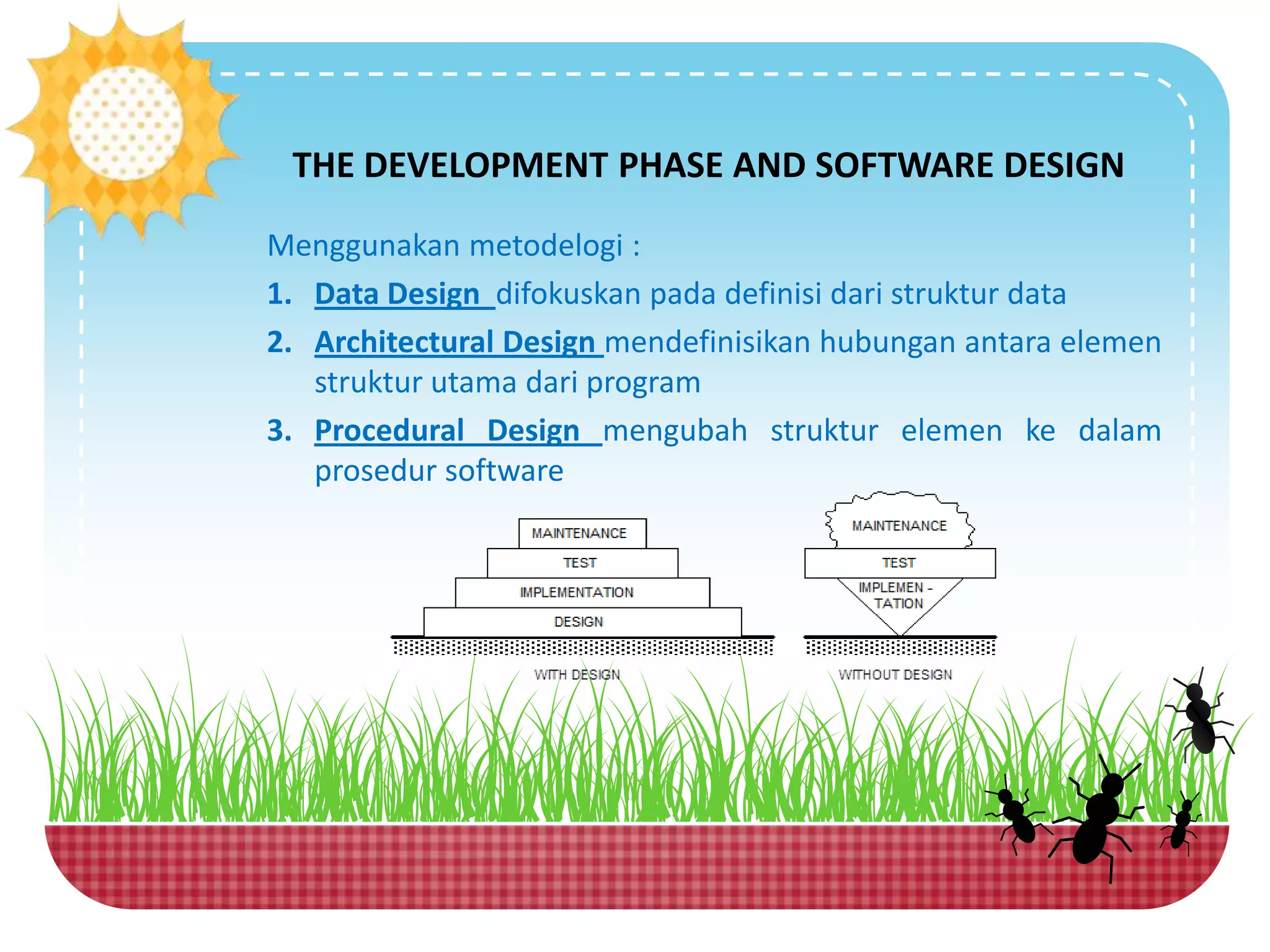 THE DEVELOPMENT PHASE AND SOFTWARE DESIGN

Menggunakan metodelogi :

1. Data Design difokuskan pada definisi dari struktur data
2. Architectural Design mendefinisikan hubungan antara elemen struktur utama dari program
3. Procedural Design mengubah struktur elemen ke dalam prosedur software

MAINTENANCE
TEST
IMPLEMENTATION
DESIGN
WITH DESIGN

MAINTENANCE
TEST
IMPLEMEN - TATION
WITHOUT DESIGN